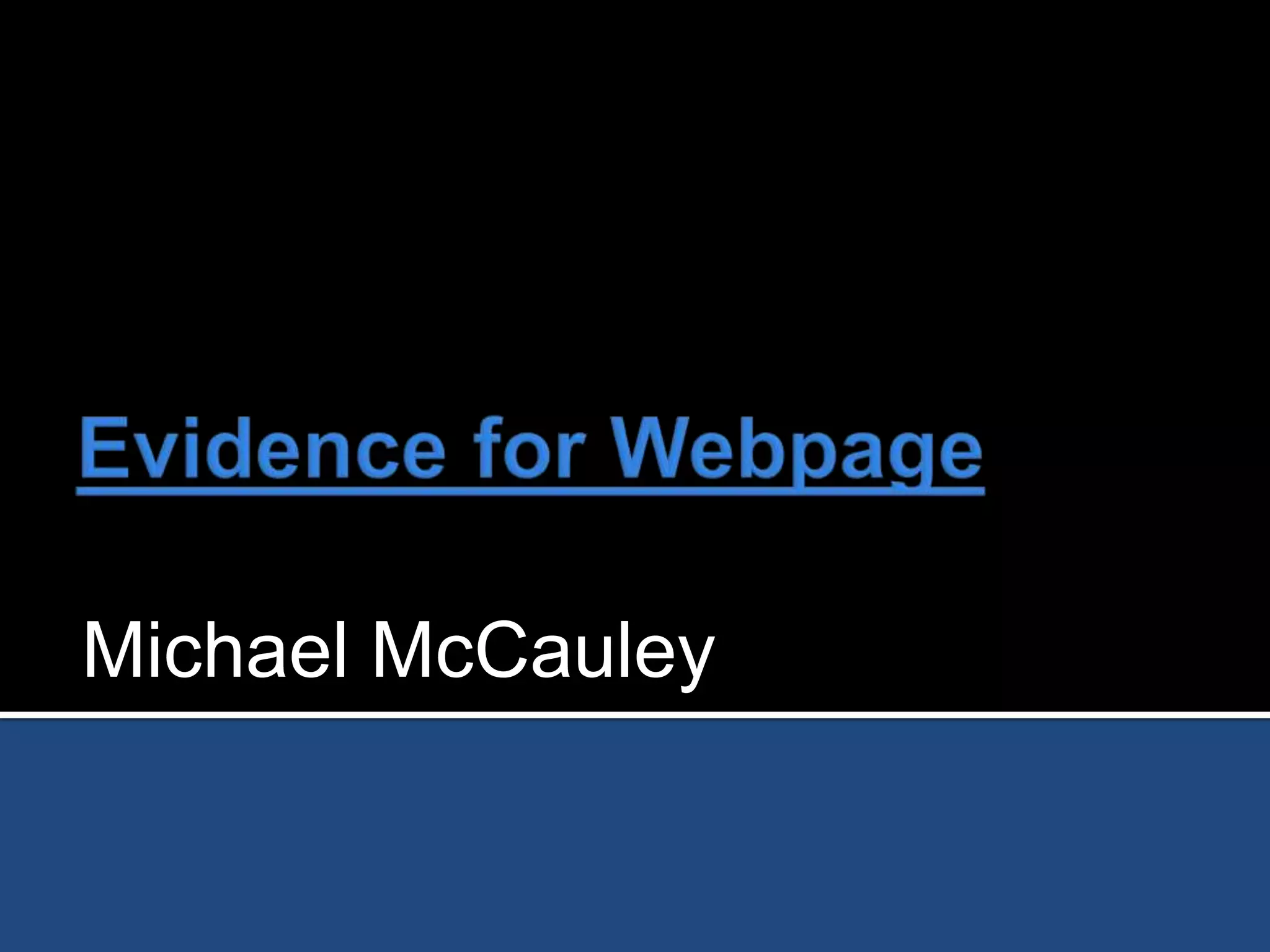 Evidence for Webpage

Michael McCauley